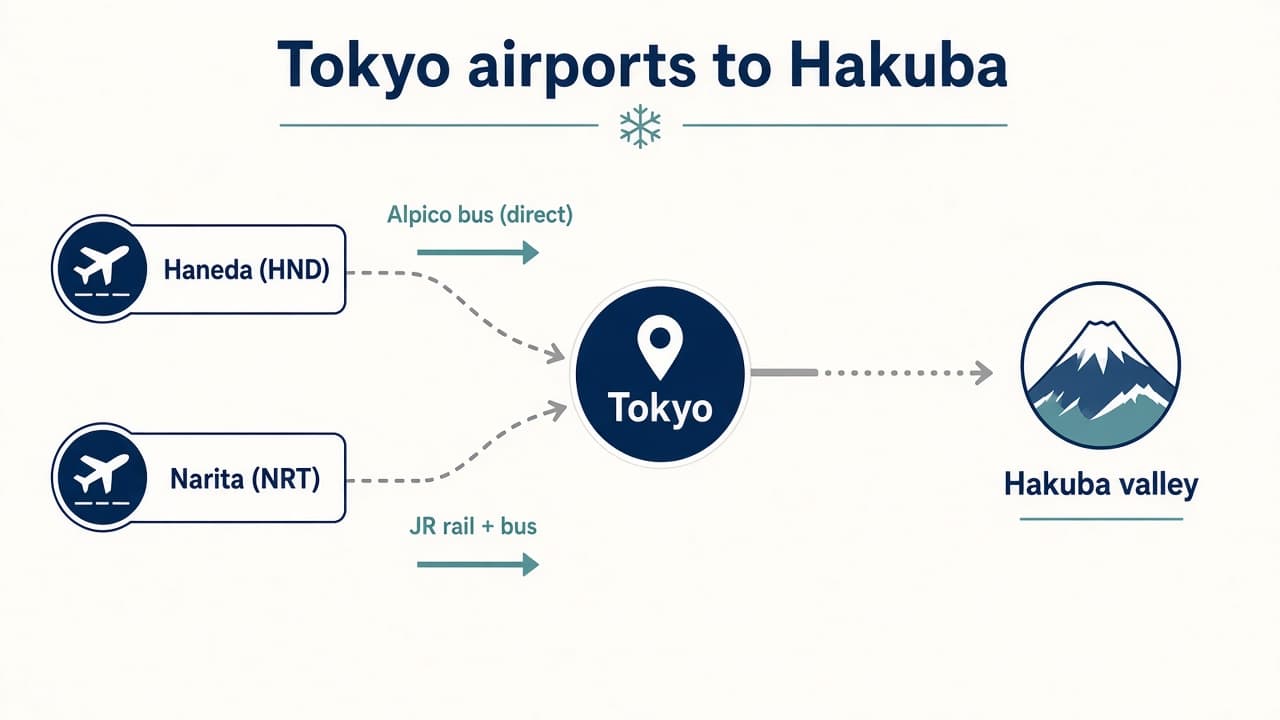 Tokyo airports to Hakuba

Alpico bus (direct)

Haneda (HND)

Tokyo

Narita (NRT)

JR rail + bus

Hakuba valley